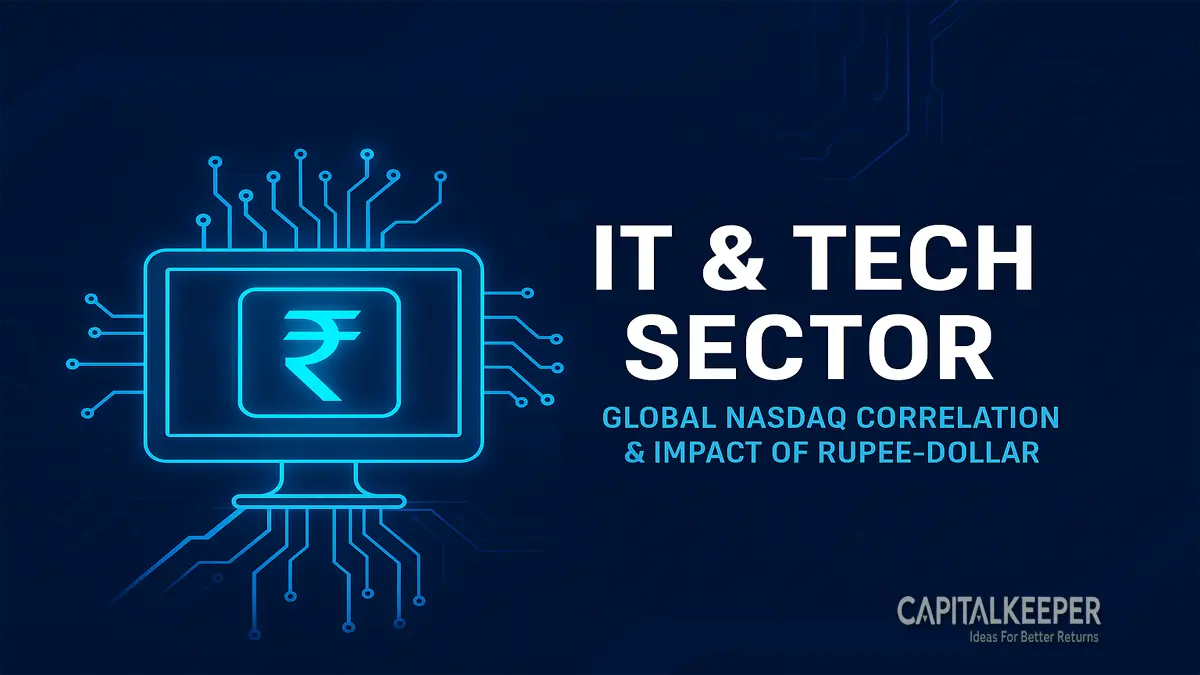 ₹

IT & TECH SECTOR

GLOBAL NASDAQ CORRELATION & IMPACT OF RUPEE-DOLLAR

CAPITALKEEPER
Ideas For Better Returns